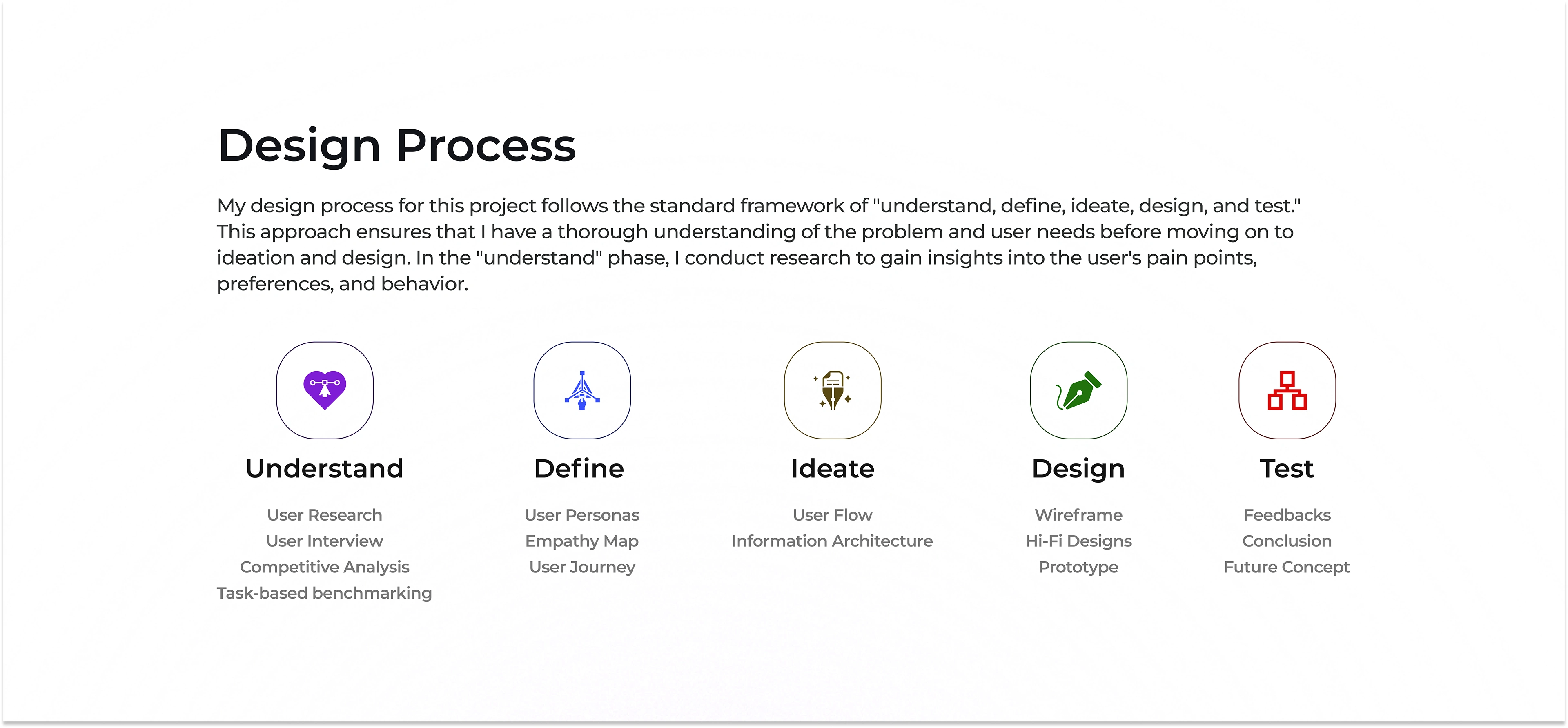 Design Process

My design process for this project follows the standard framework of "understand, define, ideate, design, and test." This approach ensures that I have a thorough understanding of the problem and user needs before moving on to ideation and design. In the "understand" phase, I conduct research to gain insights into the user's pain points, preferences, and behavior.

Understand

User Research
User Interview
Competitive Analysis
Task-based benchmarking

Define

User Personas
Empathy Map
User Journey

Ideate

User Flow
Information Architecture

Design

Wireframe
Hi-Fi Designs
Prototype

Test

Feedbacks
Conclusion
Future Concept